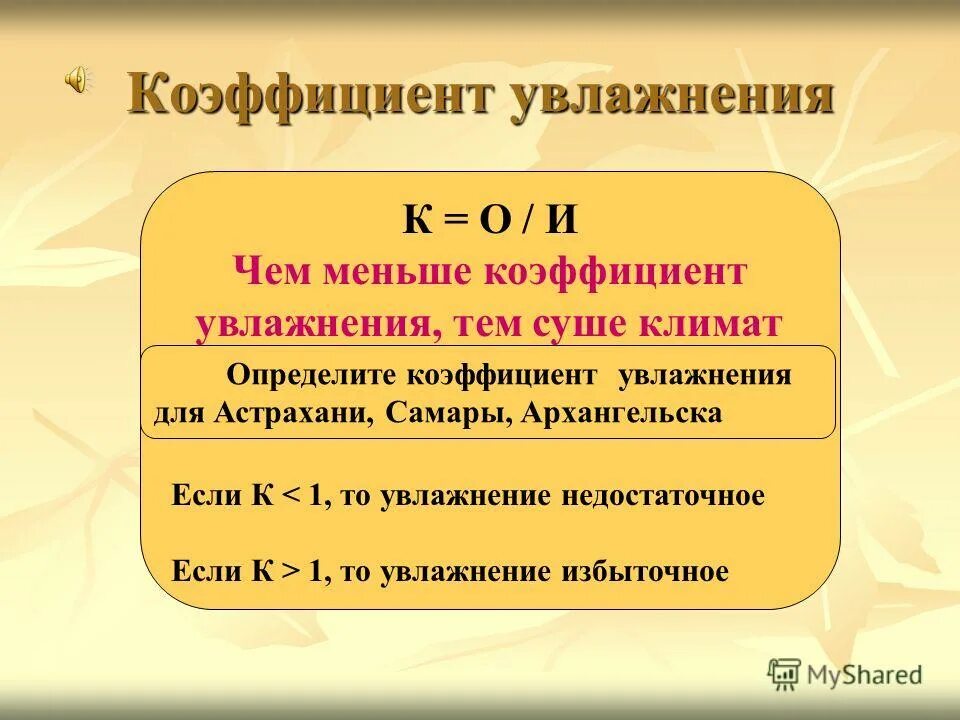 Коэффициент увлажнения

К = О / И

Чем меньше коэффициент увлажнения, тем суше климат

Определите коэффициент увлажнения для Астрахани, Самары, Архангельска

Если К < 1, то увлажнение недостаточное

Если К > 1, то увлажнение избыточное

MyShared